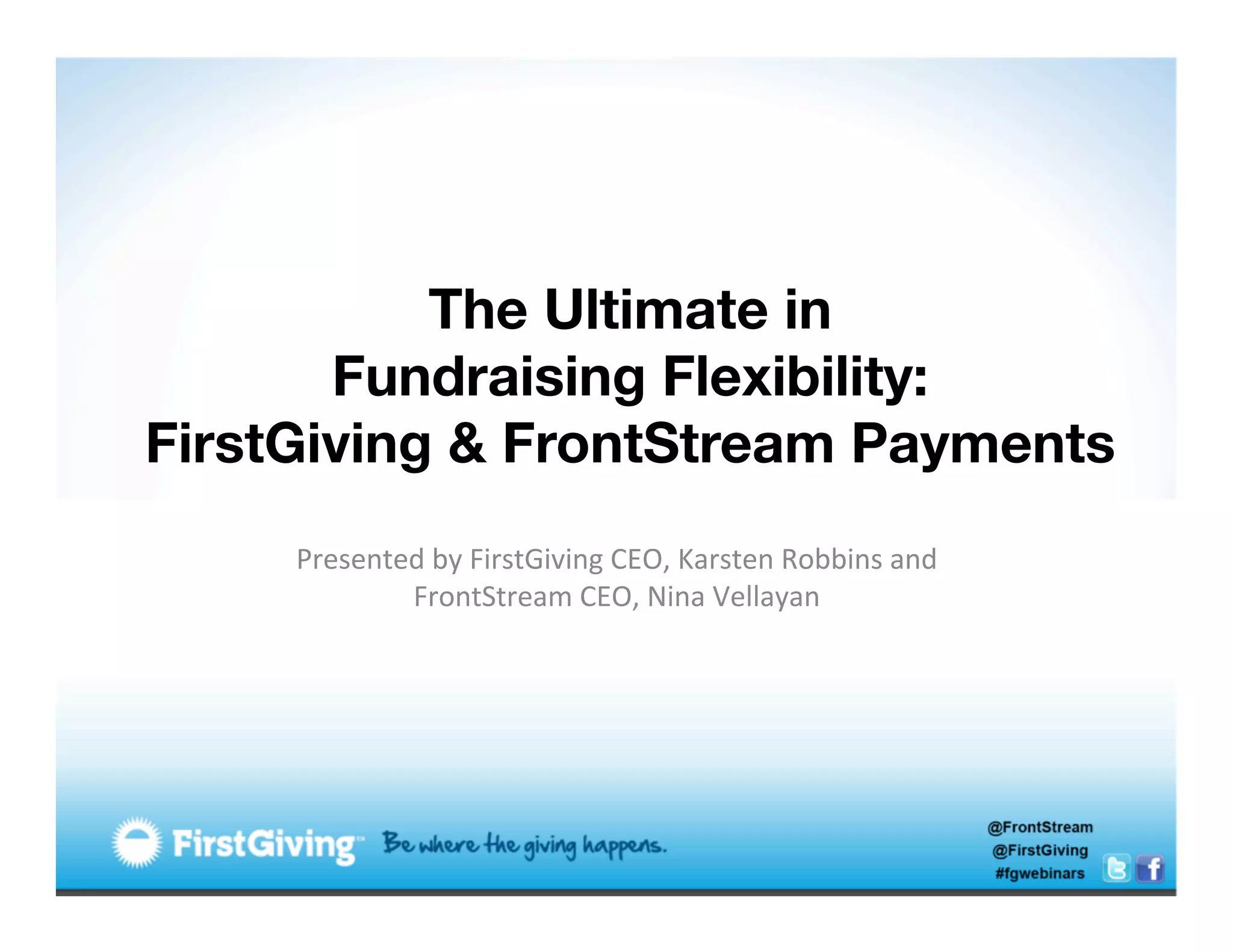 The Ultimate in Fundraising Flexibility: FirstGiving & FrontStream Payments

Presented by FirstGiving CEO, Karsten Robbins and FrontStream CEO, Nina Vellayan

FirstGiving™ Be where the giving happens.

@FrontStream
@FirstGiving
#fgwebinars